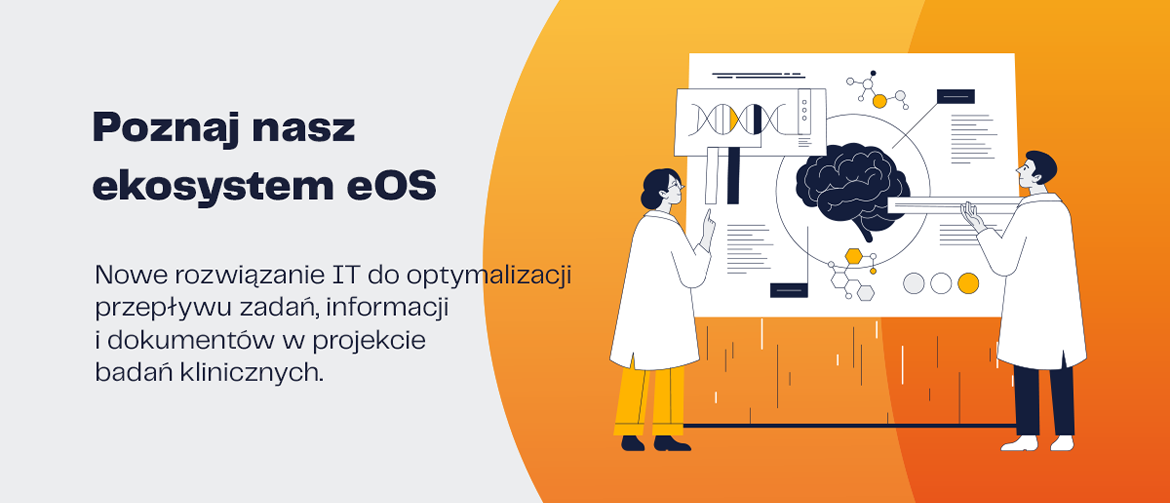 Poznaj nasz ekosystem eOS

Nowe rozwiązanie IT do optymalizacji przepływu zadań, informacji i dokumentów w projekcie badań klinicznych.